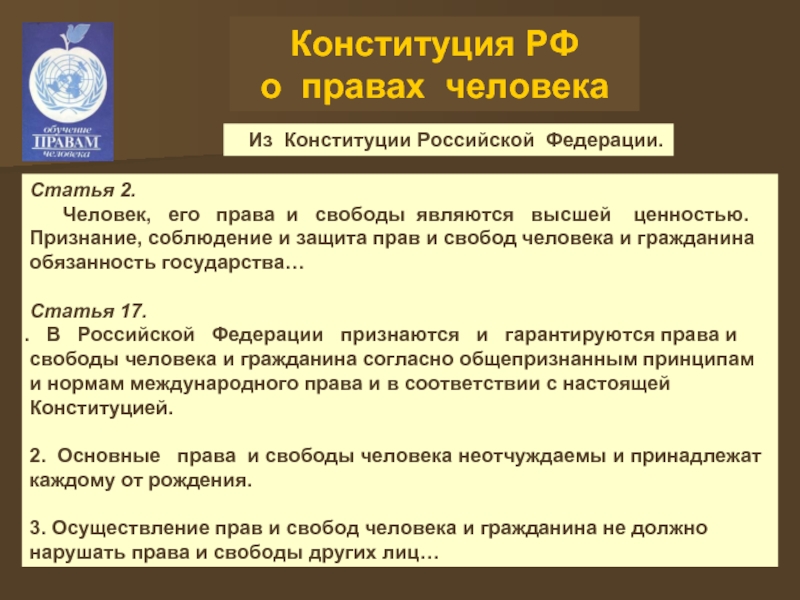 обучение
ПРАВАМ
человека

Конституция РФ
о правах человека

Из Конституции Российской Федерации.

Статья 2.
Человек, его права и свободы являются высшей ценностью. Признание, соблюдение и защита прав и свобод человека и гражданина обязанность государства…

Статья 17.
. В Российской Федерации признаются и гарантируются права и свободы человека и гражданина согласно общепризнанным принципам и нормам международного права и в соответствии с настоящей Конституцией.

2. Основные права и свободы человека неотчуждаемы и принадлежат каждому от рождения.

3. Осуществление прав и свобод человека и гражданина не должно нарушать права и свободы других лиц…